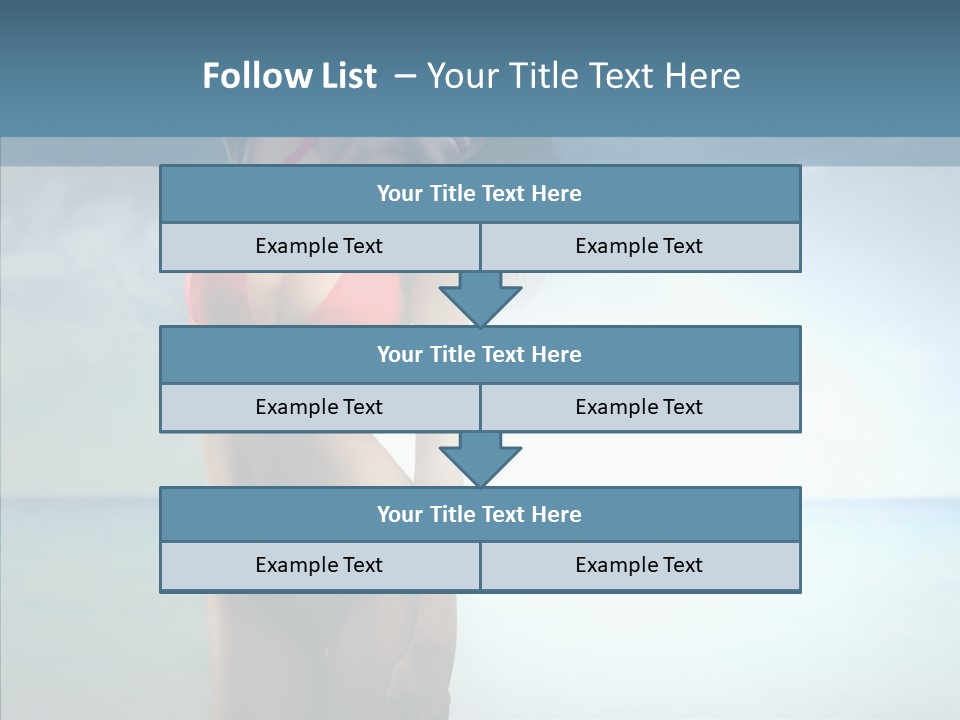 Follow List – Your Title Text Here

Your Title Text Here

Example Text

Example Text

Your Title Text Here

Example Text

Example Text

Your Title Text Here

Example Text

Example Text